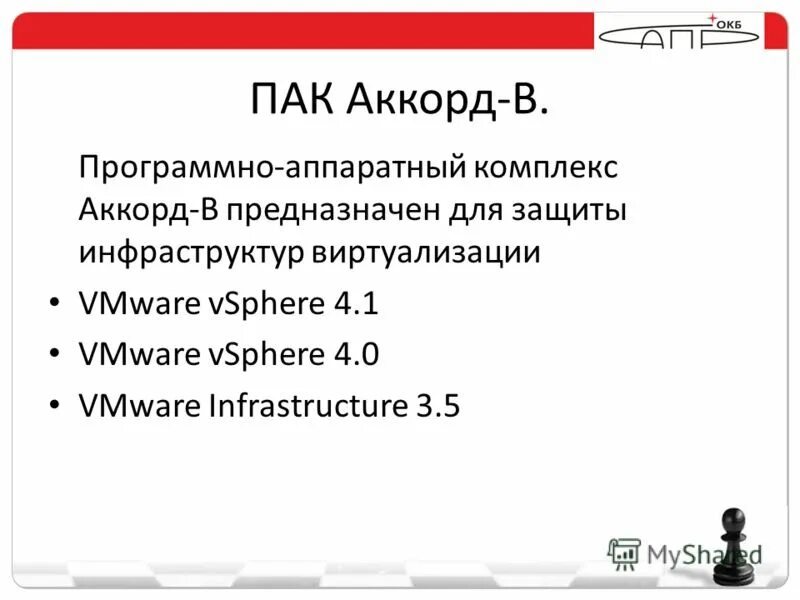 ОКБ САПР

ПАК Аккорд-В.

Программно-аппаратный комплекс Аккорд-В предназначен для защиты инфраструктур виртуализации

• VMware vSphere 4.1
• VMware vSphere 4.0
• VMware Infrastructure 3.5

MyShared